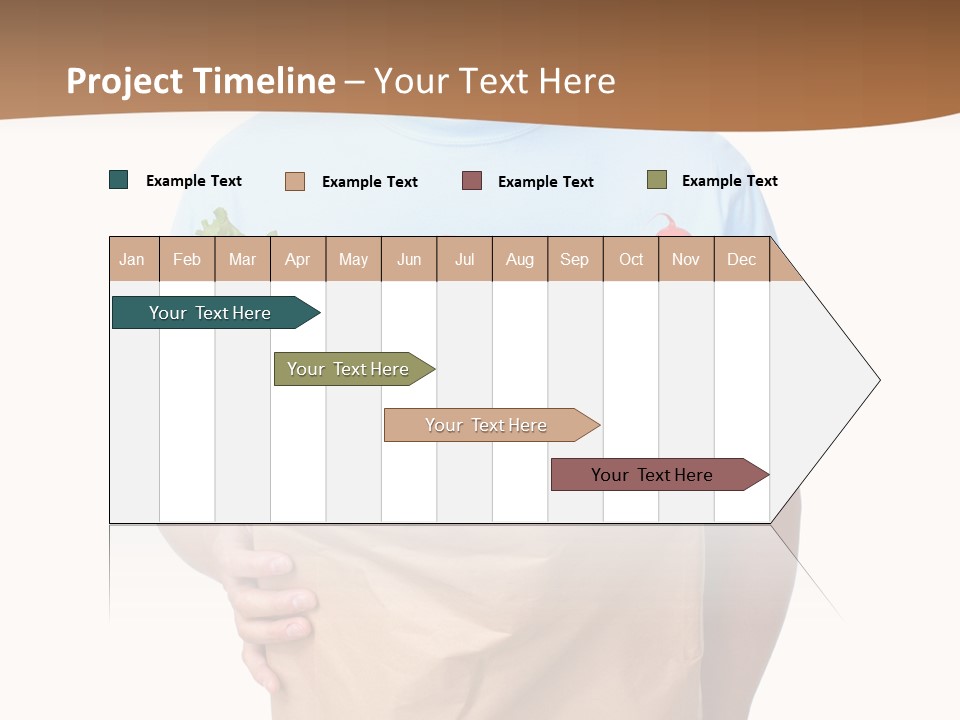 Project Timeline – Your Text Here

Example Text Example Text Example Text Example Text

| Jan | Feb | Mar | Apr | May | Jun | Jul | Aug | Sep | Oct | Nov | Dec |
|---|---|---|---|---|---|---|---|---|---|---|---|

Your Text Here

Your Text Here

Your Text Here

Your Text Here